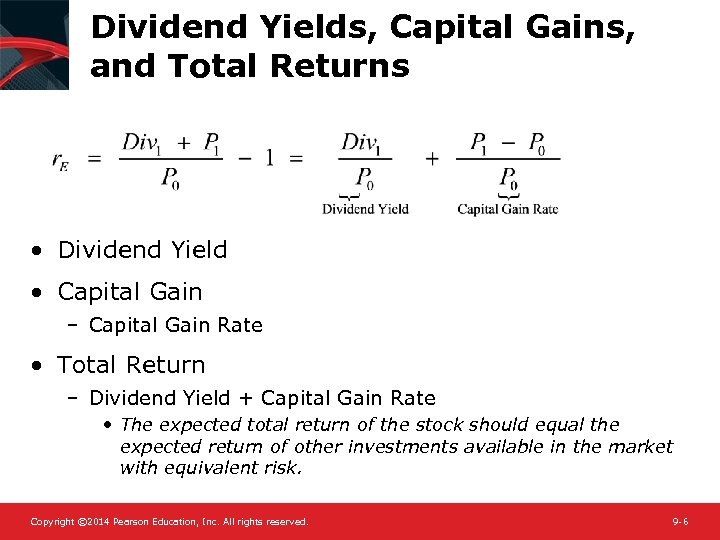 Dividend Yields, Capital Gains, and Total Returns

$r_E = \frac{Div_1 + P_1}{P_0} - 1 = \underbrace{\frac{Div_1}{P_0}}_{\text{Dividend Yield}} + \underbrace{\frac{P_1 - P_0}{P_0}}_{\text{Capital Gain Rate}}$

• Dividend Yield

• Capital Gain
 – Capital Gain Rate

• Total Return
 – Dividend Yield + Capital Gain Rate
  • The expected total return of the stock should equal the expected return of other investments available in the market with equivalent risk.

Copyright ©2014 Pearson Education, Inc. All rights reserved.

9-6